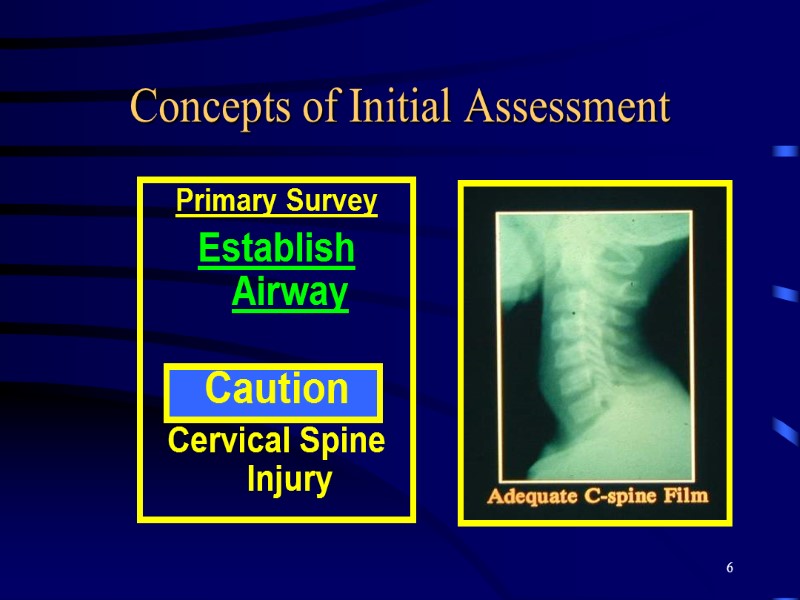 Concepts of Initial Assessment

Primary Survey

Establish Airway

Caution

Cervical Spine Injury

Adequate C-spine Film

6